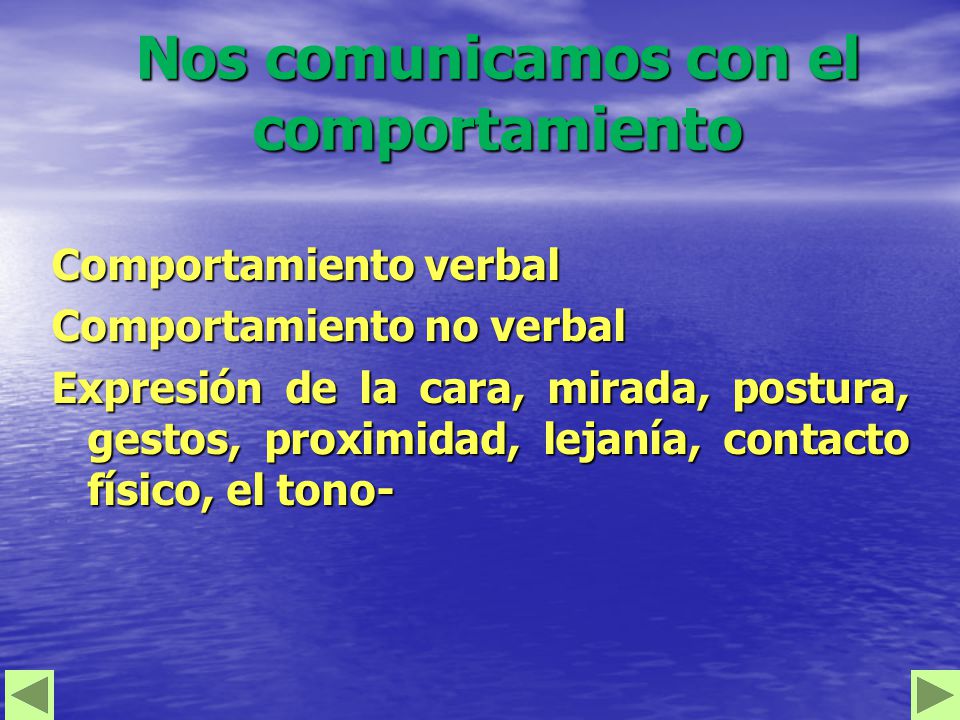 Nos comunicamos con el comportamiento

Comportamiento verbal

Comportamiento no verbal

Expresión de la cara, mirada, postura, gestos, proximidad, lejanía, contacto físico, el tono-